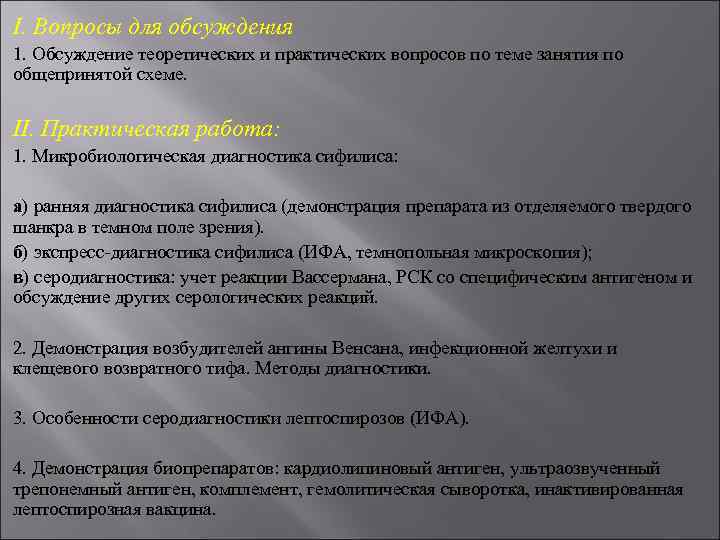 I. Вопросы для обсуждения

1. Обсуждение теоретических и практических вопросов по теме занятия по общепринятой схеме.

II. Практическая работа:

1. Микробиологическая диагностика сифилиса:

а) ранняя диагностика сифилиса (демонстрация препарата из отделяемого твердого шанкра в темном поле зрения).

б) экспресс-диагностика сифилиса (ИФА, темнопольная микроскопия);

в) серодиагностика: учет реакции Вассермана, РСК со специфическим антигеном и обсуждение других серологических реакций.

2. Демонстрация возбудителей ангины Венсана, инфекционной желтухи и клещевого возвратного тифа. Методы диагностики.

3. Особенности серодиагностики лептоспирозов (ИФА).

4. Демонстрация биопрепаратов: кардиолипиновый антиген, ультраозвученный трепонемный антиген, комплемент, гемолитическая сыворотка, инактивированная лептоспирозная вакцина.